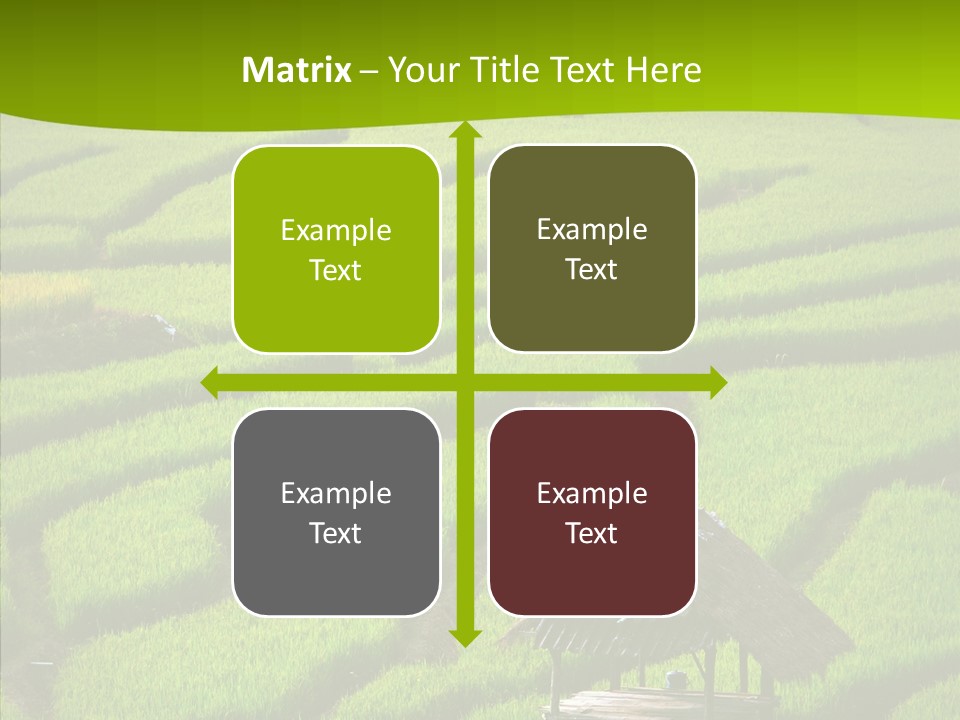 Matrix – Your Title Text Here

Example Text

Example Text

Example Text

Example Text